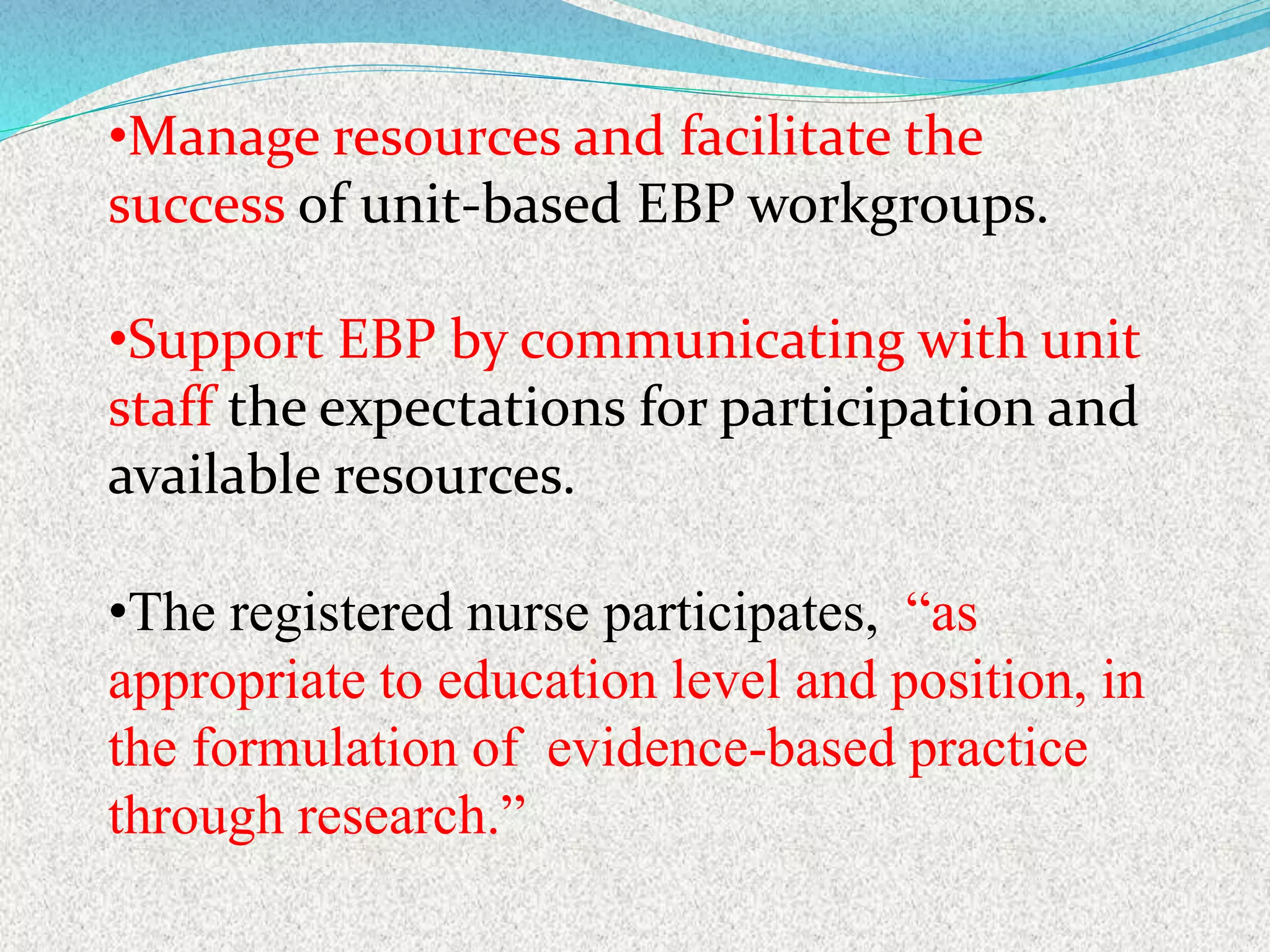 •Manage resources and facilitate the success of unit-based EBP workgroups.

•Support EBP by communicating with unit staff the expectations for participation and available resources.

•The registered nurse participates, “as appropriate to education level and position, in the formulation of evidence-based practice through research.”